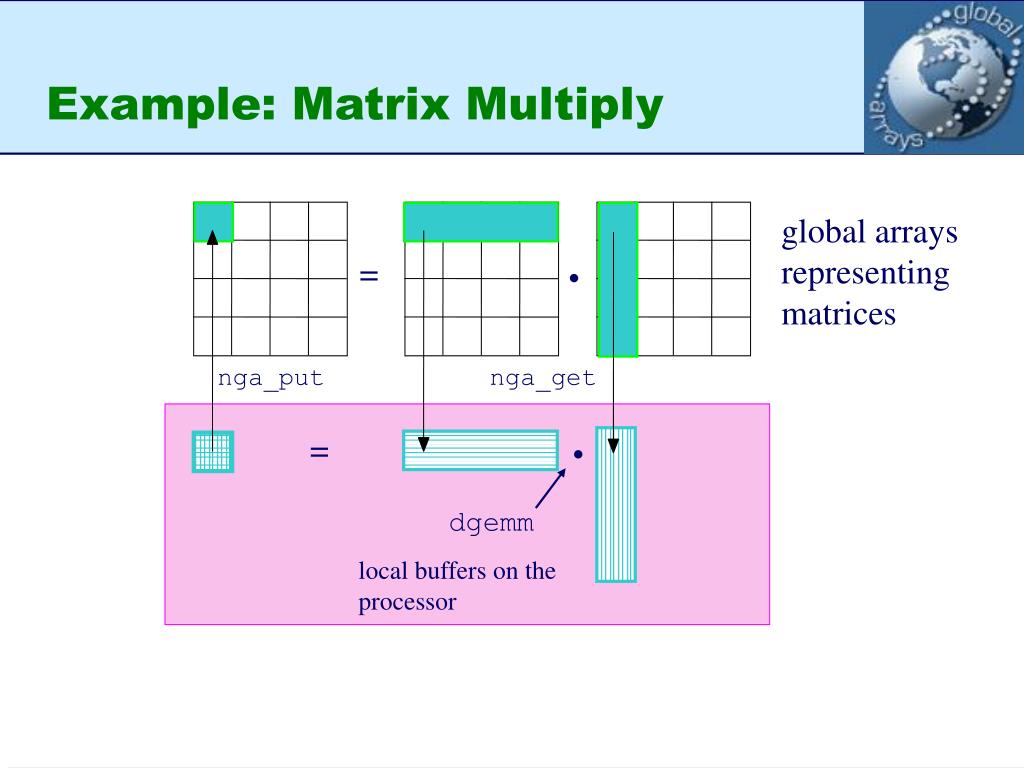 Example: Matrix Multiply

global arrays

=

•

global arrays representing matrices

nga_put

nga_get

=

•

dgemm

local buffers on the processor